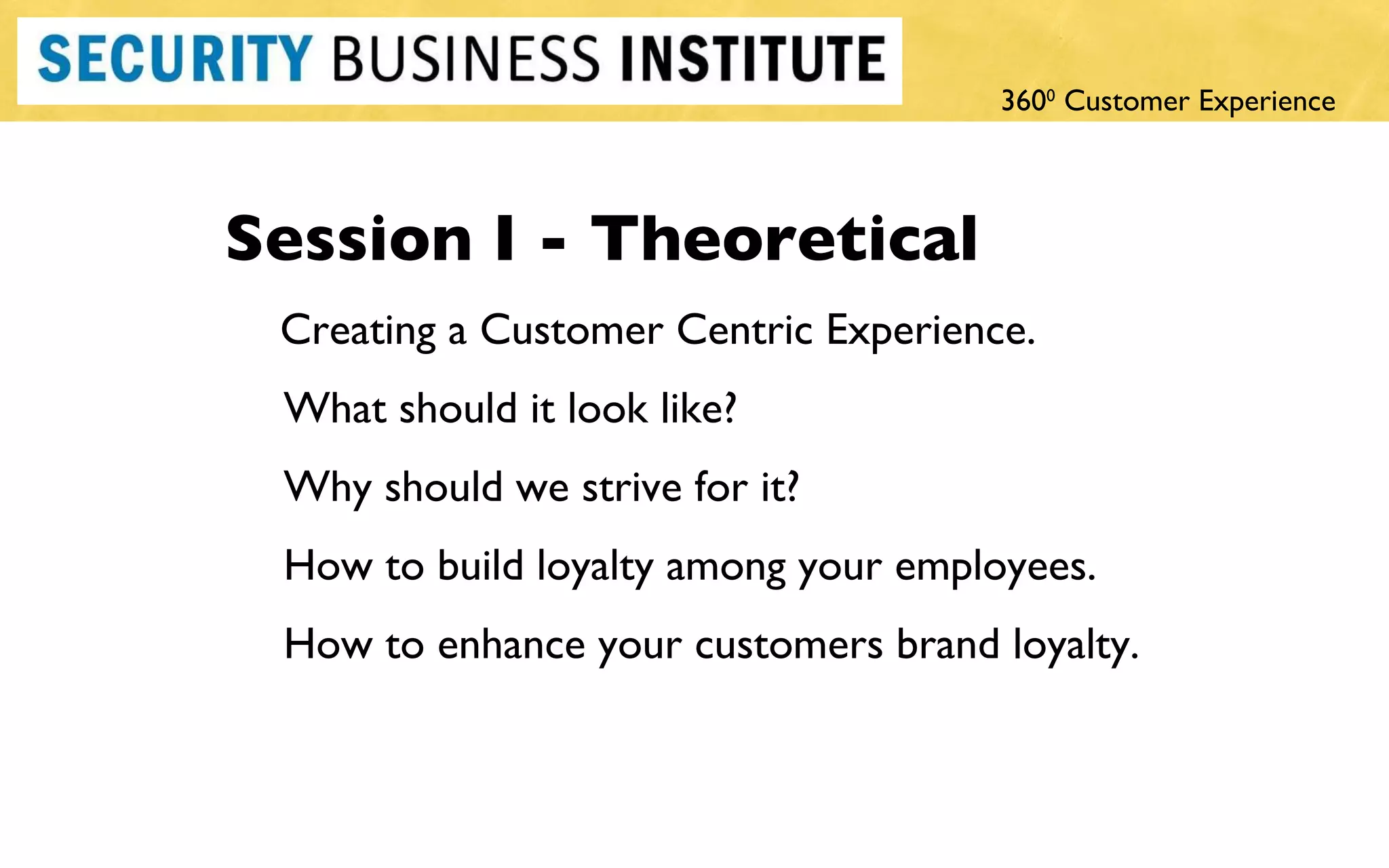 SECURITY BUSINESS INSTITUTE

$360^0$ Customer Experience

Session I - Theoretical

Creating a Customer Centric Experience.

What should it look like?

Why should we strive for it?

How to build loyalty among your employees.

How to enhance your customers brand loyalty.